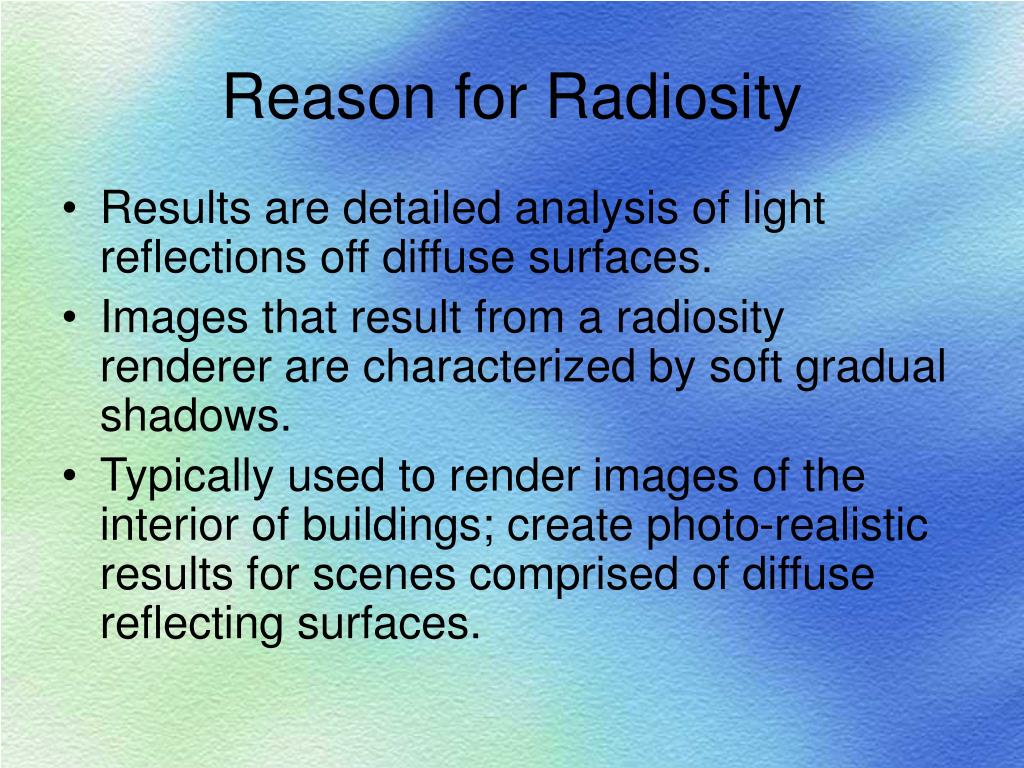 Reason for Radiosity

• Results are detailed analysis of light reflections off diffuse surfaces.
• Images that result from a radiosity renderer are characterized by soft gradual shadows.
• Typically used to render images of the interior of buildings; create photo-realistic results for scenes comprised of diffuse reflecting surfaces.